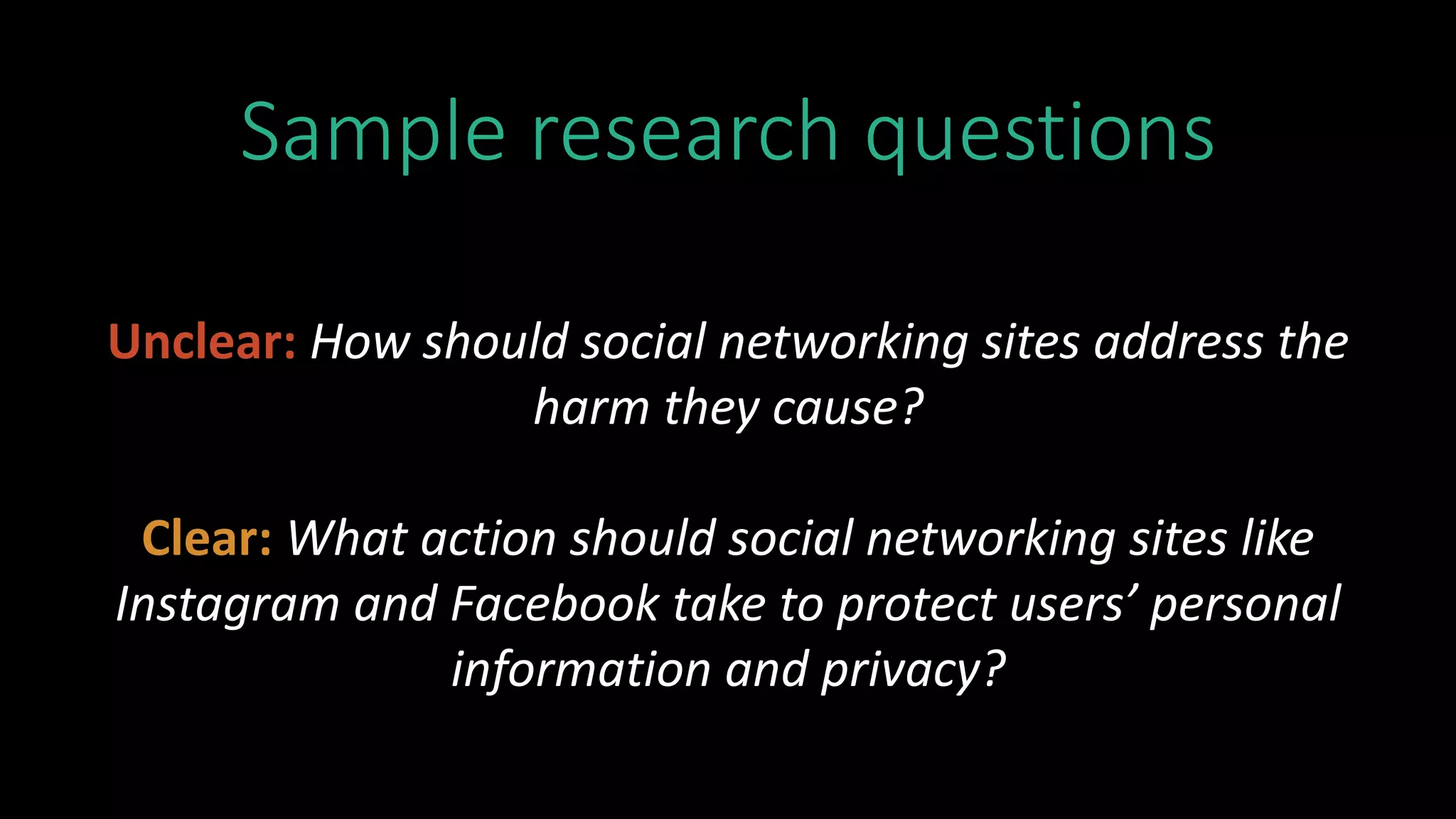 Sample research questions

Unclear: How should social networking sites address the harm they cause?

Clear: What action should social networking sites like Instagram and Facebook take to protect users’ personal information and privacy?